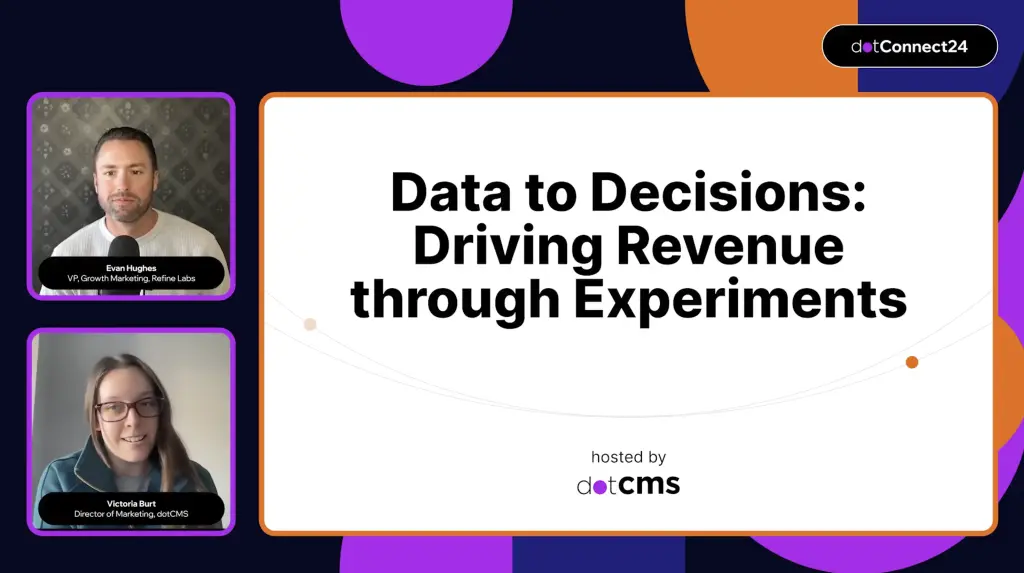 dotConnect24

Evan Hughes
VP, Growth Marketing, Refine Labs

Victoria Burt
Director of Marketing, dotCMS

Data to Decisions: Driving Revenue through Experiments

hosted by
dotcms